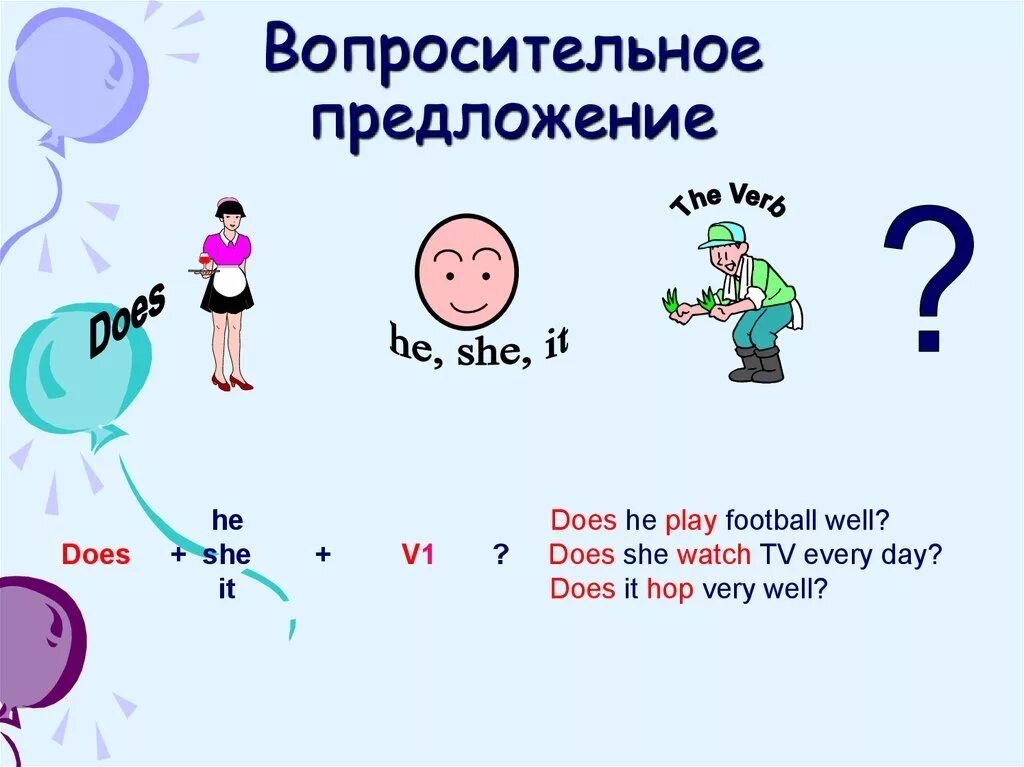 Вопросительное предложение

Does

he, she, it

The Verb

?

he
Does + she + V1 ?
it

Does he play football well?
Does she watch TV every day?
Does it hop very well?